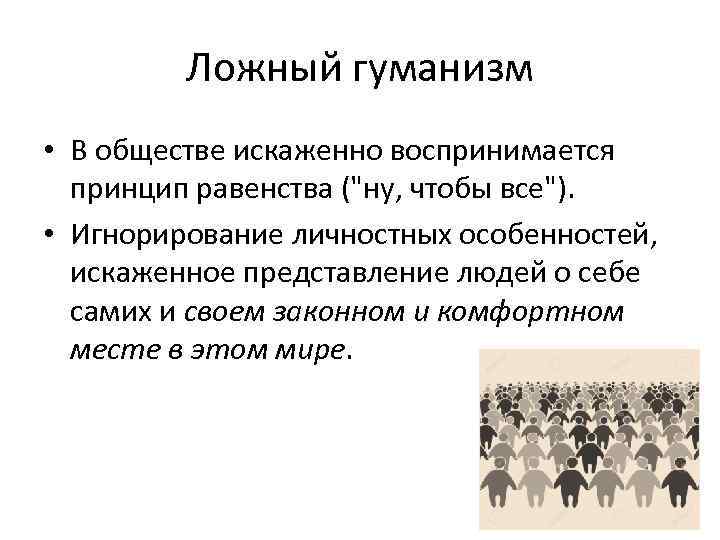 Ложный гуманизм

• В обществе искаженно воспринимается принцип равенства ("ну, чтобы все").

• Игнорирование личностных особенностей, искаженное представление людей о себе самих и своем законном и комфортном месте в этом мире.